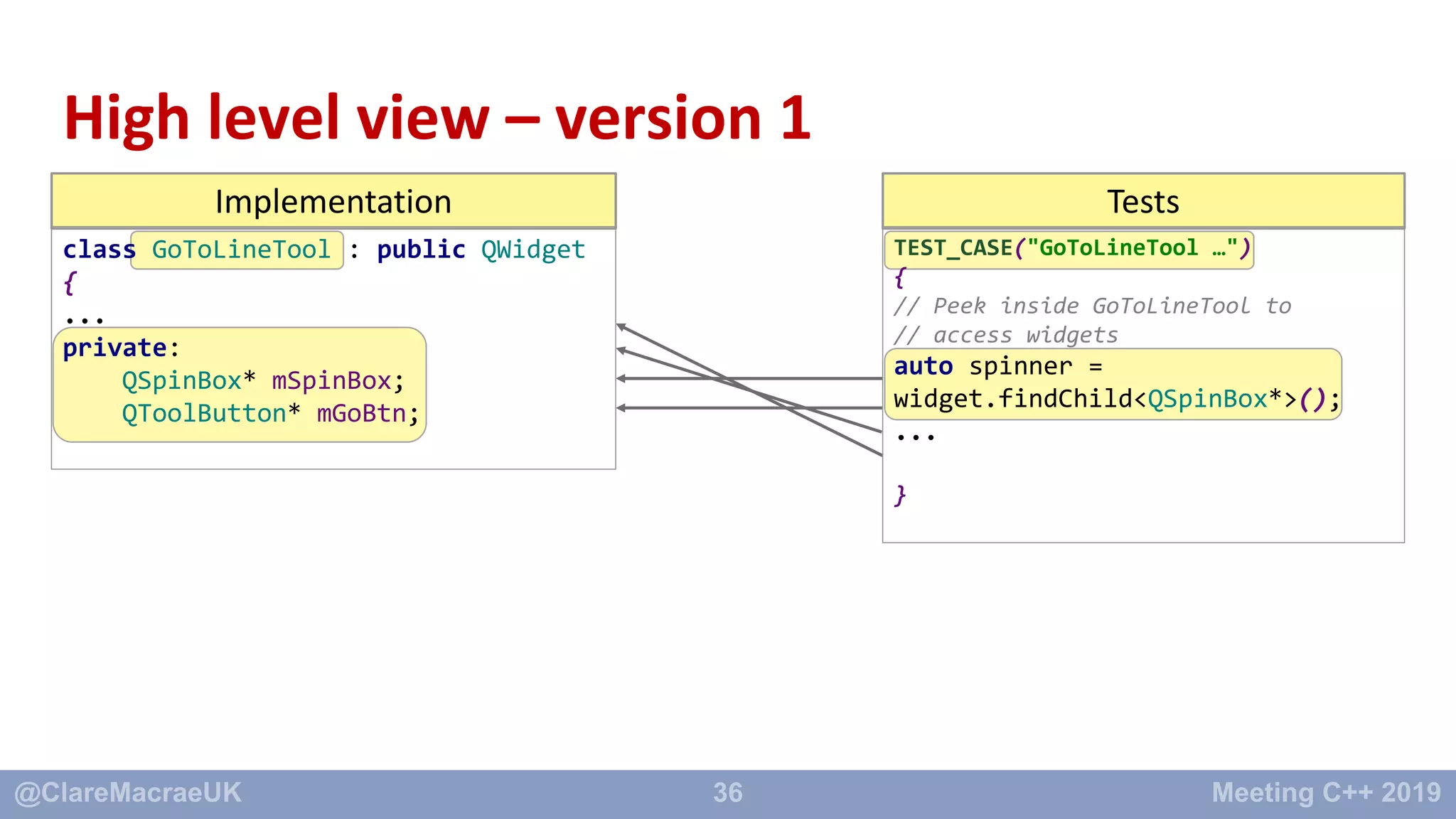 High level view – version 1

Implementation

class GoToLineTool : public QWidget
{
...
private:
    QSpinBox* mSpinBox;
    QToolButton* mGoBtn;

Tests

TEST_CASE("GoToLineTool …")
{
// Peek inside GoToLineTool to
// access widgets
auto spinner =
widget.findChild<QSpinBox*>();
...

}

@ClareMacraeUK 36 Meeting C++ 2019